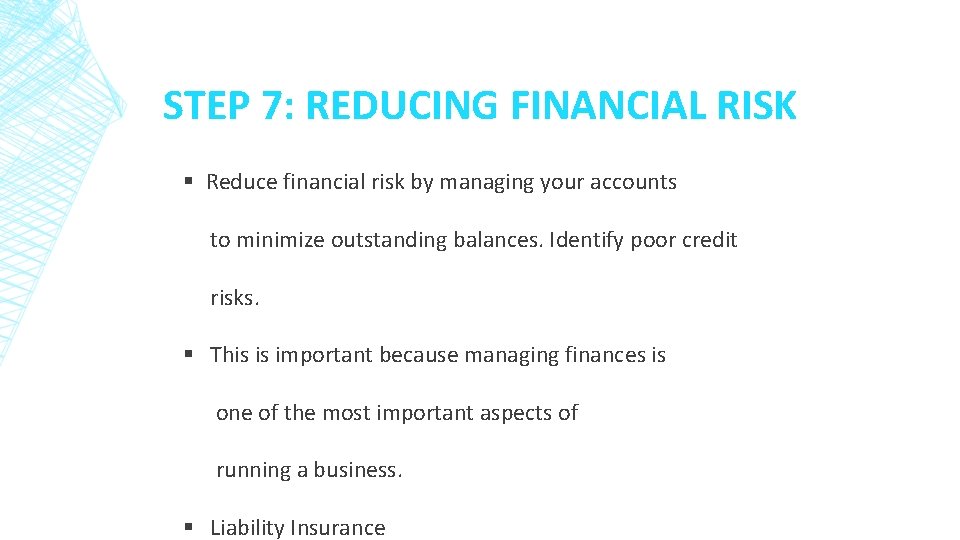 STEP 7: REDUCING FINANCIAL RISK

▪ Reduce financial risk by managing your accounts to minimize outstanding balances. Identify poor credit risks.

▪ This is important because managing finances is one of the most important aspects of running a business.

▪ Liability Insurance